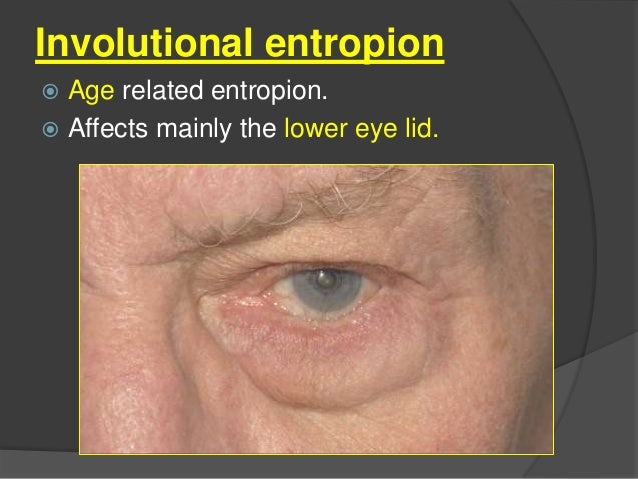 Involutional entropion

Age related entropion.

Affects mainly the lower eye lid.